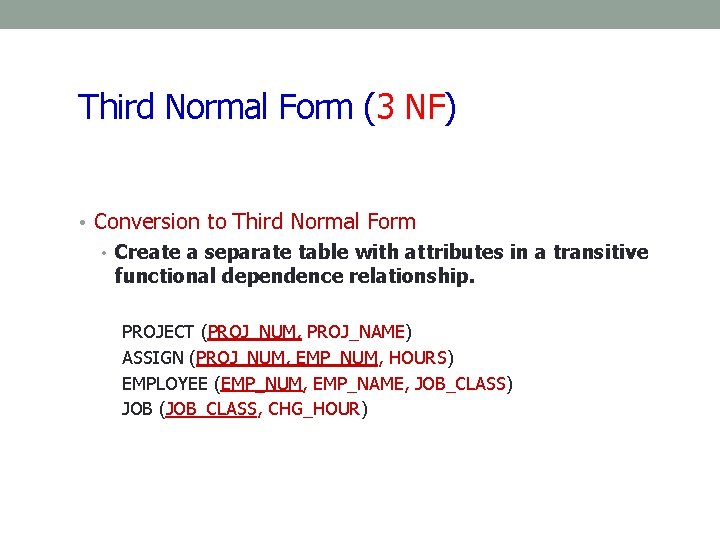 Third Normal Form (3 NF)

• Conversion to Third Normal Form

• Create a separate table with attributes in a transitive functional dependence relationship.

PROJECT (PROJ_NUM, PROJ_NAME)
ASSIGN (PROJ_NUM, EMP_NUM, HOURS)
EMPLOYEE (EMP_NUM, EMP_NAME, JOB_CLASS)
JOB (JOB_CLASS, CHG_HOUR)